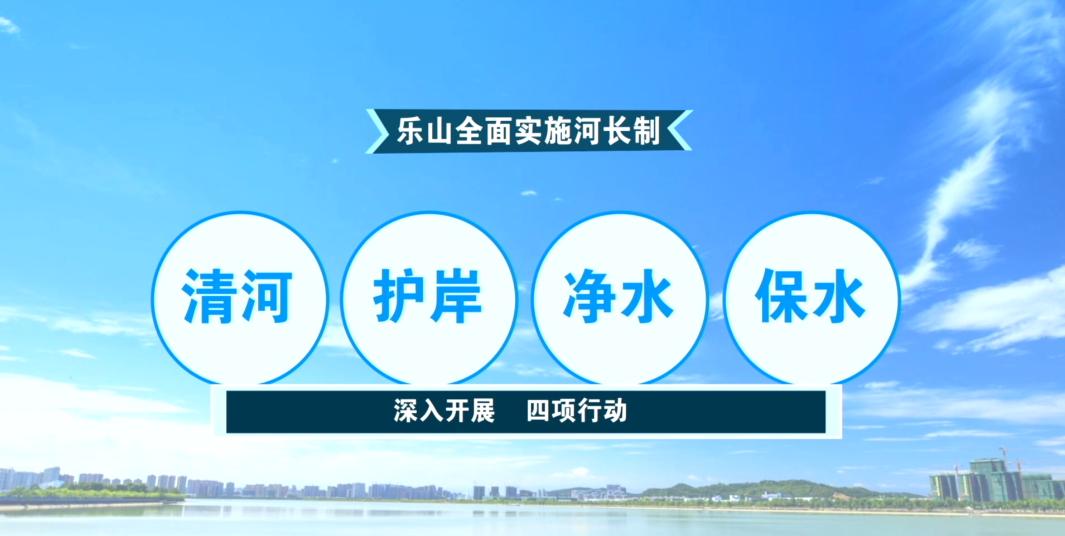 乐山全面实施河长制

清河 护岸 净水 保水

深入开展 四项行动